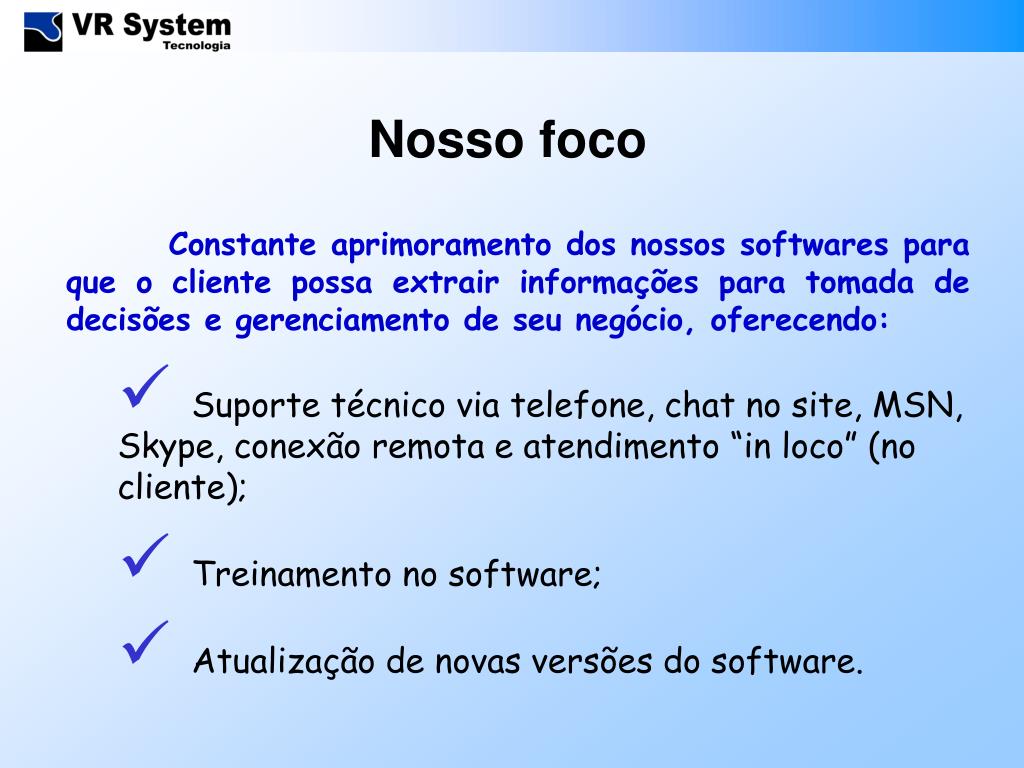 VR System
Tecnologia

Nosso foco

Constante aprimoramento dos nossos softwares para que o cliente possa extrair informações para tomada de decisões e gerenciamento de seu negócio, oferecendo:

✓ Suporte técnico via telefone, chat no site, MSN, Skype, conexão remota e atendimento “in loco” (no cliente);

✓ Treinamento no software;

✓ Atualização de novas versões do software.